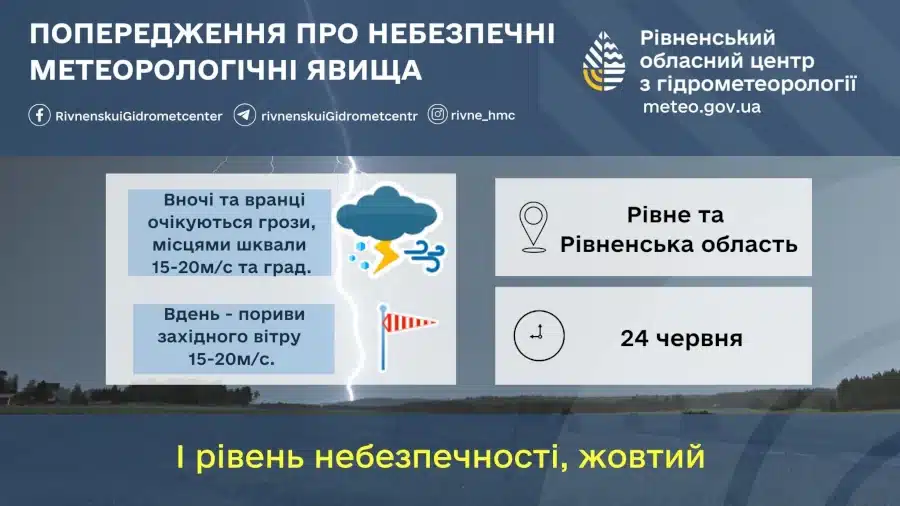 ПОПЕРЕДЖЕННЯ ПРО НЕБЕЗПЕЧНІ МЕТЕОРОЛОГІЧНІ ЯВИЩА

RivnenskuiGidrometcenter rivnenskuiGidrometcentr rivne_hmc

Рівненський обласний центр з гідрометеорології
meteo.gov.ua

Вночі та вранці очікуються грози, місцями шквали 15-20м/с та град.

Вдень - пориви західного вітру 15-20м/с.

Рівне та Рівненська область

24 червня

І рівень небезпечності, жовтий